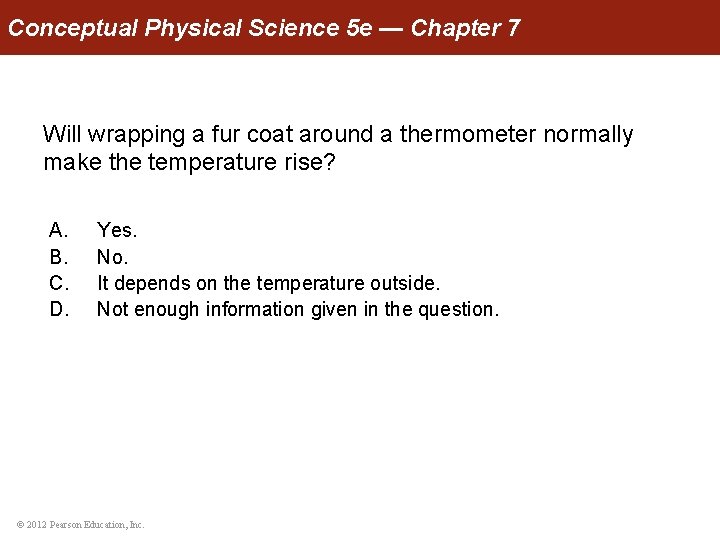 Conceptual Physical Science 5e — Chapter 7

Will wrapping a fur coat around a thermometer normally make the temperature rise?

A. Yes.
B. No.
C. It depends on the temperature outside.
D. Not enough information given in the question.

© 2012 Pearson Education, Inc.